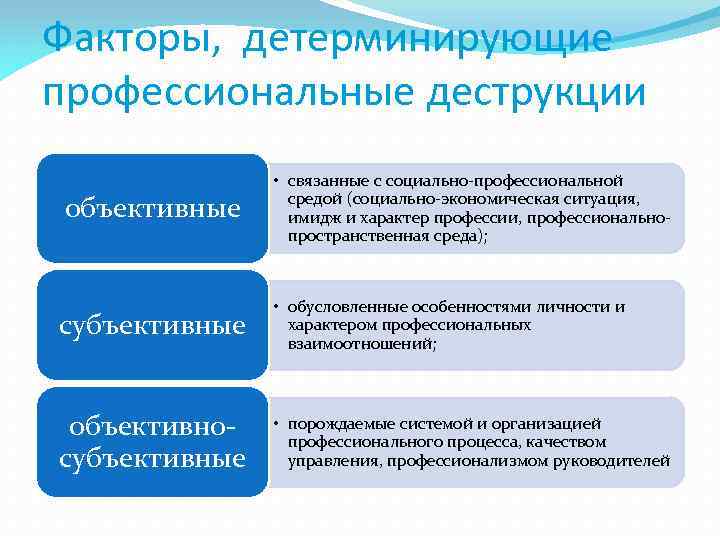 Факторы, детерминирующие профессиональные деструкции

объективные

• связанные с социально-профессиональной средой (социально-экономическая ситуация, имидж и характер профессии, профессионально-пространственная среда);

субъективные

• обусловленные особенностями личности и характером профессиональных взаимоотношений;

объективно-субъективные

• порождаемые системой и организацией профессионального процесса, качеством управления, профессионализмом руководителей